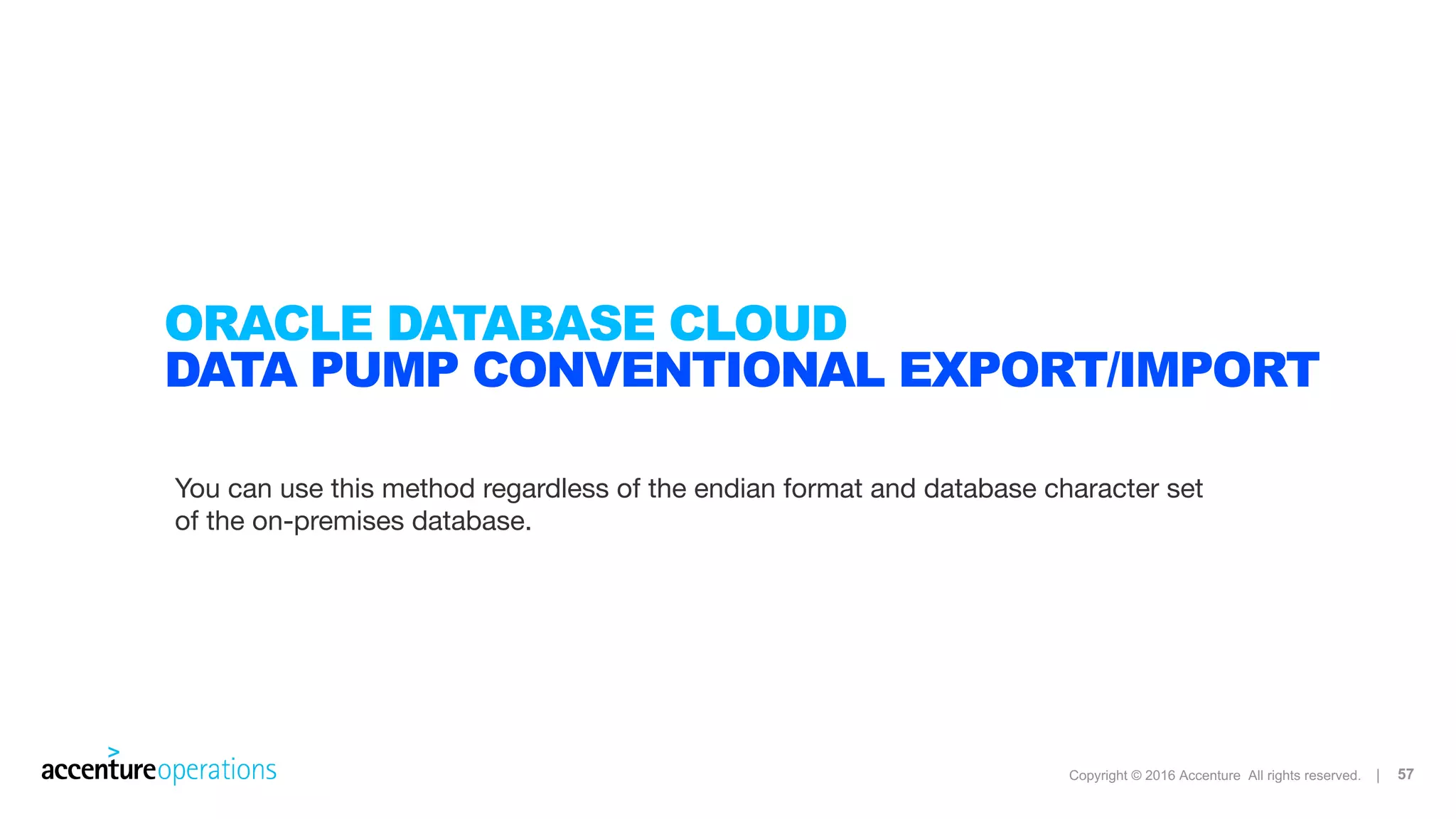 ORACLE DATABASE CLOUD
DATA PUMP CONVENTIONAL EXPORT/IMPORT

You can use this method regardless of the endian format and database character set of the on-premises database.

accentureoperations

Copyright © 2016 Accenture All rights reserved. | 57